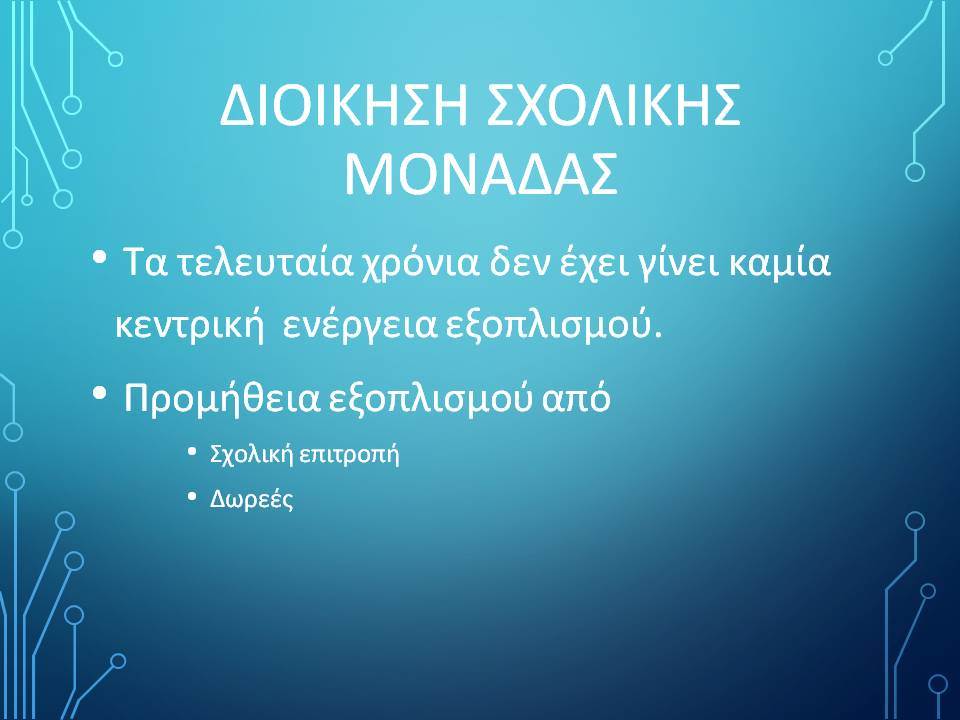 ΔΙΟΙΚΗΣΗ ΣΧΟΛΙΚΗΣ ΜΟΝΑΔΑΣ

• Τα τελευταία χρόνια δεν έχει γίνει καμία κεντρική ενέργεια εξοπλισμού.

• Προμήθεια εξοπλισμού από

• Σχολική επιτροπή

• Δωρεές